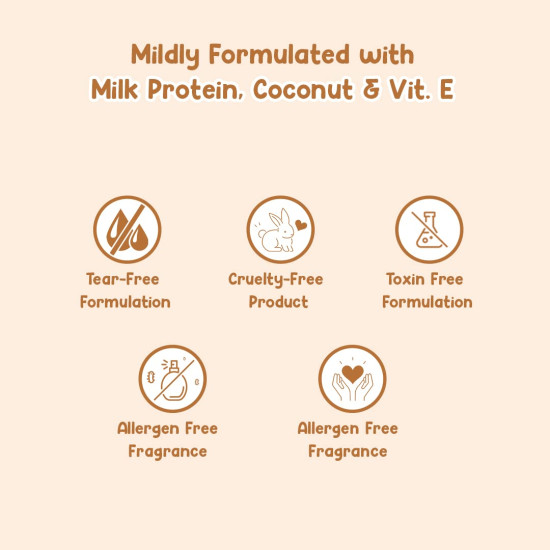 Mildly Formulated with
Milk Protein, Coconut & Vit. E

Tear-Free
Formulation

Cruelty-Free
Product

Toxin Free
Formulation

Allergen Free
Fragrance

Allergen Free
Fragrance